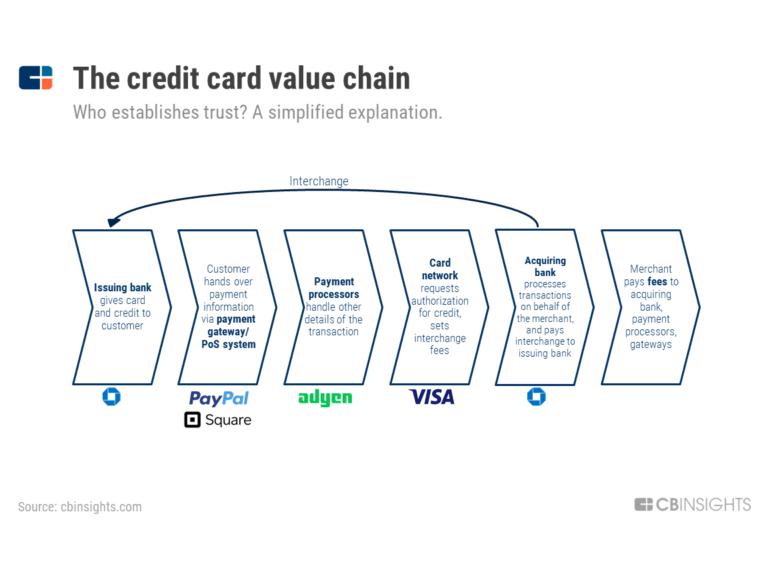 The credit card value chain

Who establishes trust? A simplified explanation.

Interchange

Issuing bank gives card and credit to customer

Customer hands over payment information via payment gateway/ PoS system

Payment processors handle other details of the transaction

Card network requests authorization for credit, sets interchange fees

Acquiring bank processes transactions on behalf of the merchant, and pays interchange to issuing bank

Merchant pays fees to acquiring bank, payment processors, gateways

PayPal

Square

adyen

VISA

Source: cbinsights.com

CBINSIGHTS